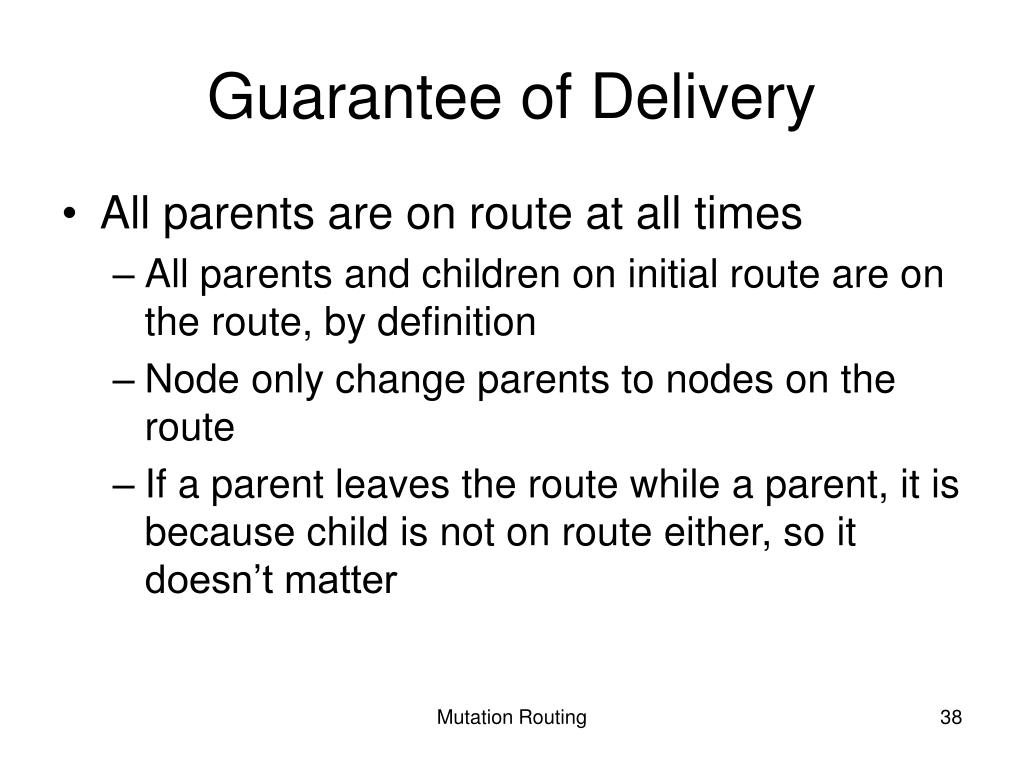 Guarantee of Delivery

• All parents are on route at all times
– All parents and children on initial route are on the route, by definition
– Node only change parents to nodes on the route
– If a parent leaves the route while a parent, it is because child is not on route either, so it doesn’t matter

Mutation Routing

38